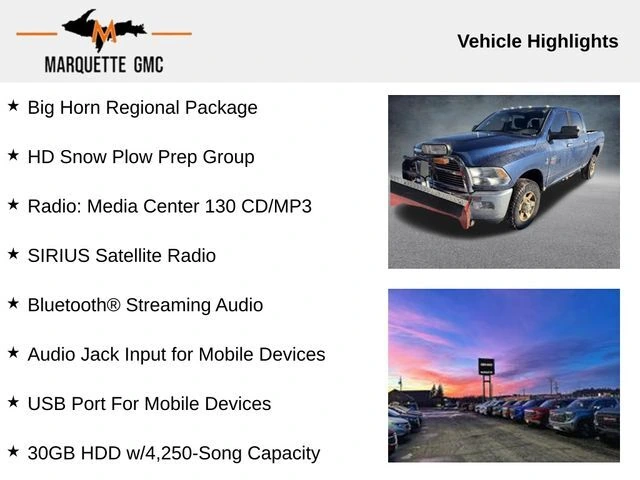 M
MARQUETTE GMC

Vehicle Highlights

★ Big Horn Regional Package

★ HD Snow Plow Prep Group

★ Radio: Media Center 130 CD/MP3

★ SIRIUS Satellite Radio

★ Bluetooth® Streaming Audio

★ Audio Jack Input for Mobile Devices

★ USB Port For Mobile Devices

★ 30GB HDD w/4,250-Song Capacity